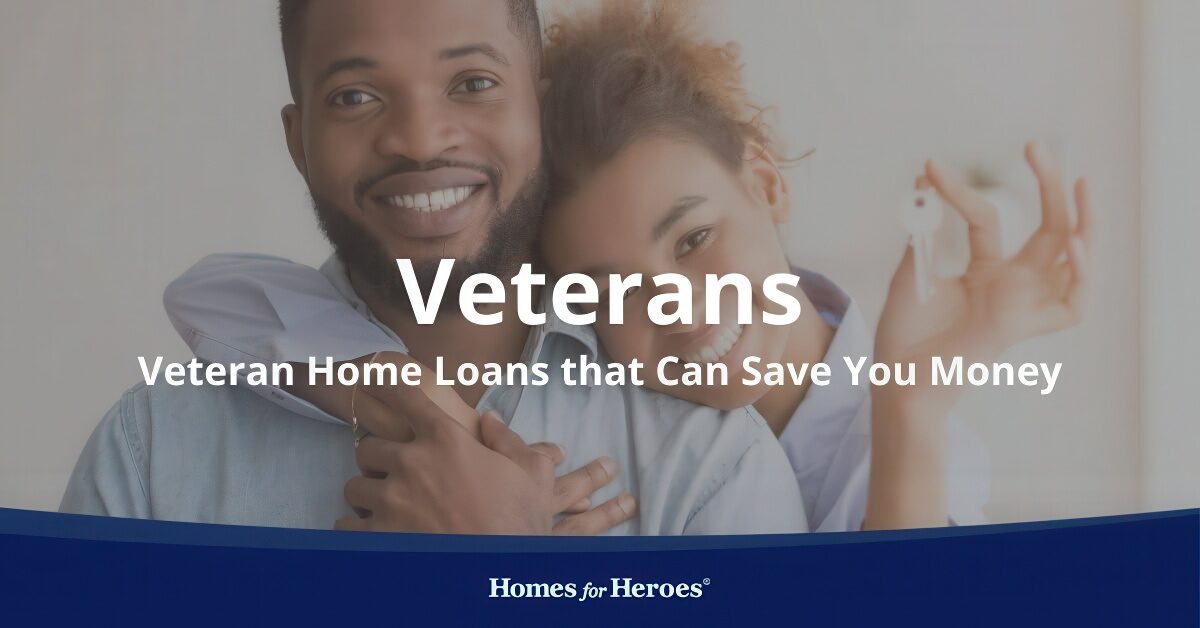 Veterans

Veteran Home Loans that Can Save You Money

Homes for Heroes®